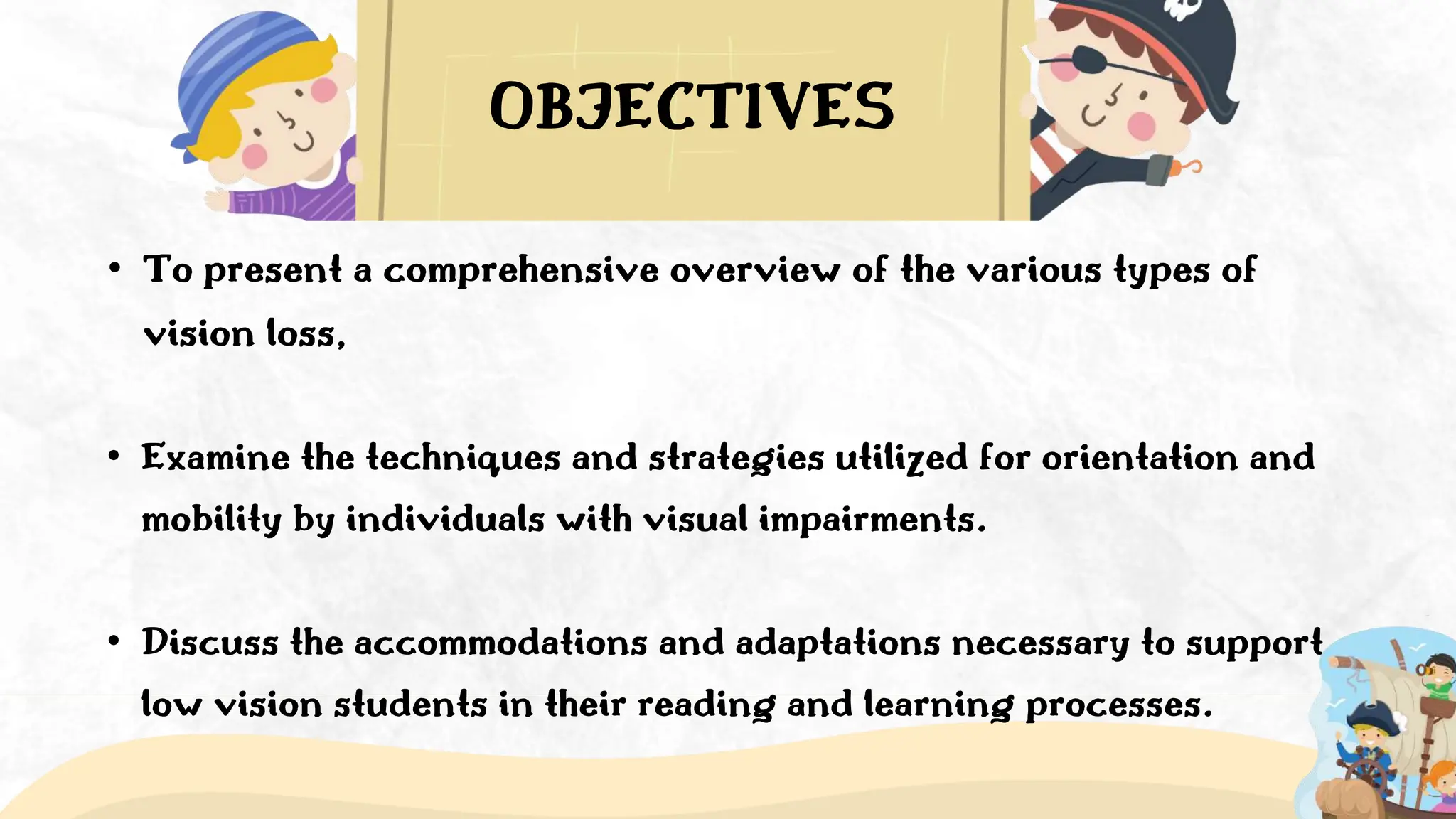 OBJECTIVES

• To present a comprehensive overview of the various types of vision loss,

• Examine the techniques and strategies utilized for orientation and mobility by individuals with visual impairments.

• Discuss the accommodations and adaptations necessary to support low vision students in their reading and learning processes.